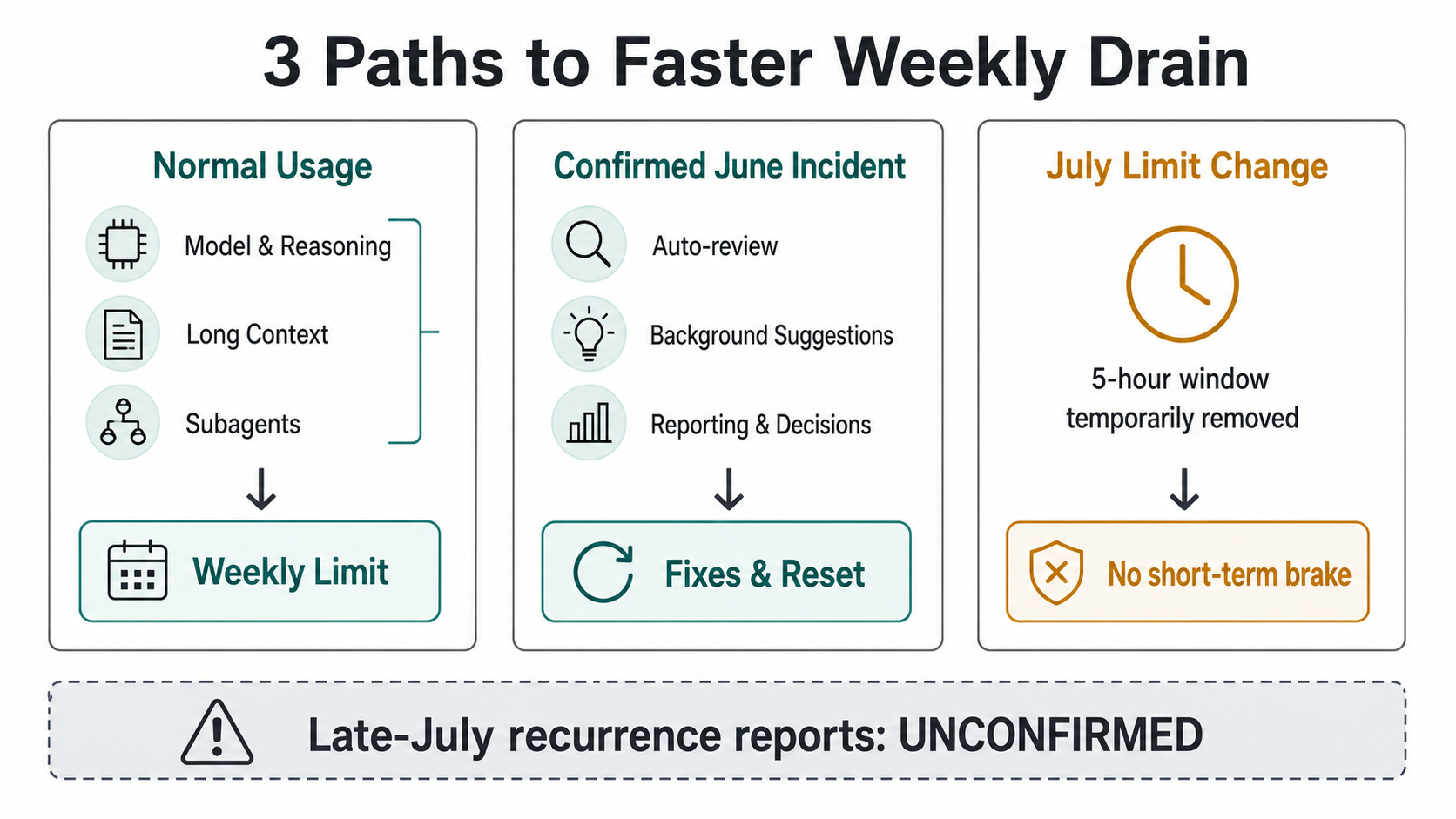 3 Paths to Faster Weekly Drain

Normal Usage

Model & Reasoning

Long Context

Subagents

Weekly Limit

Confirmed June Incident

Auto-review

Background Suggestions

Reporting & Decisions

Fixes & Reset

July Limit Change

5-hour window temporarily removed

No short-term brake

Late-July recurrence reports: UNCONFIRMED